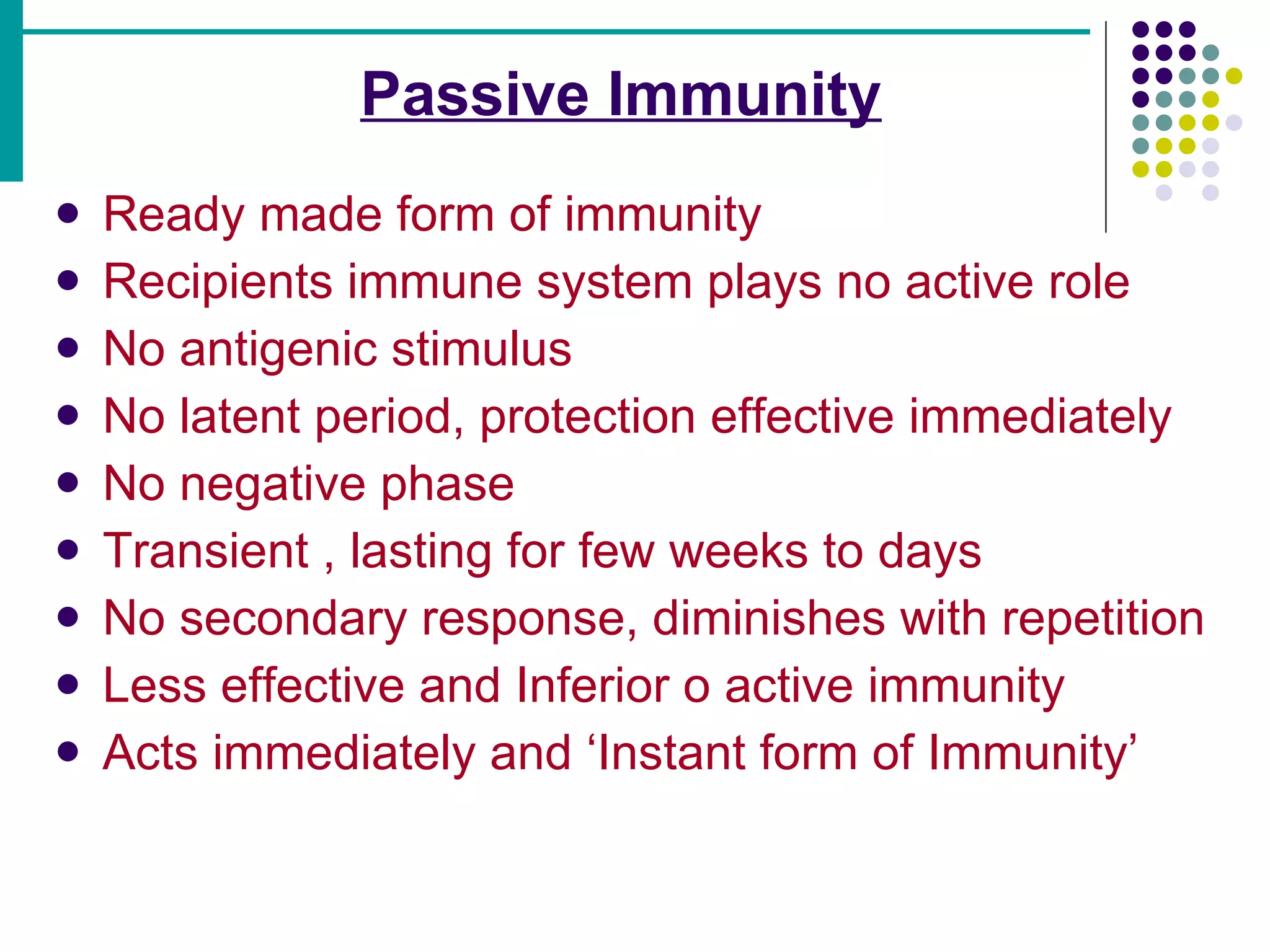 Passive Immunity

- Ready made form of immunity
- Recipients immune system plays no active role
- No antigenic stimulus
- No latent period, protection effective immediately
- No negative phase
- Transient , lasting for few weeks to days
- No secondary response, diminishes with repetition
- Less effective and Inferior o active immunity
- Acts immediately and ‘Instant form of Immunity’